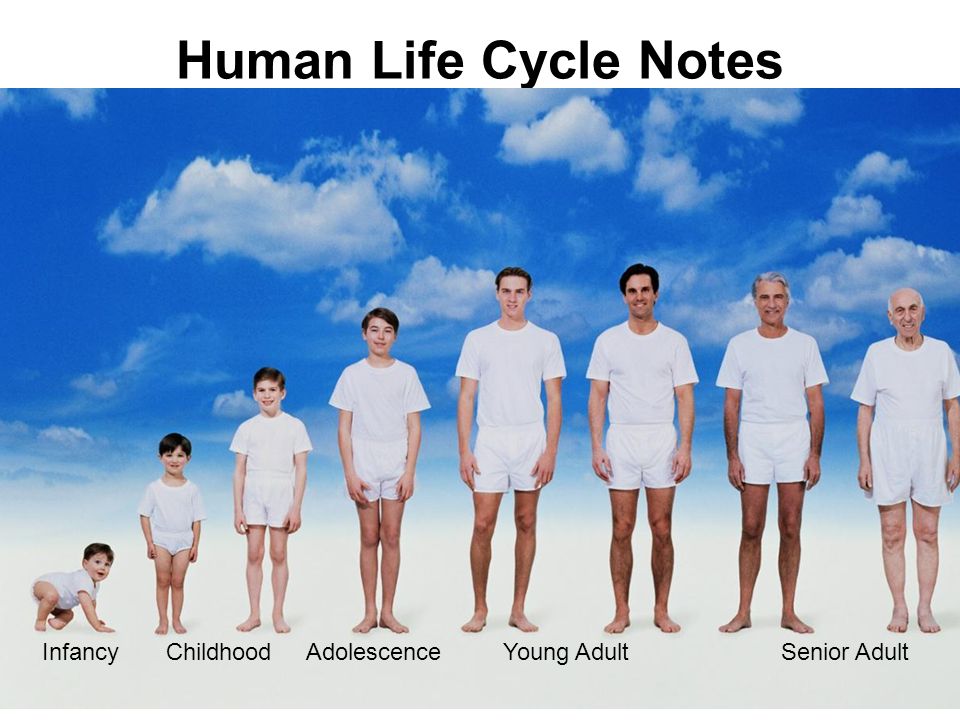 Human Life Cycle Notes

Infancy Childhood Adolescence Young Adult Senior Adult